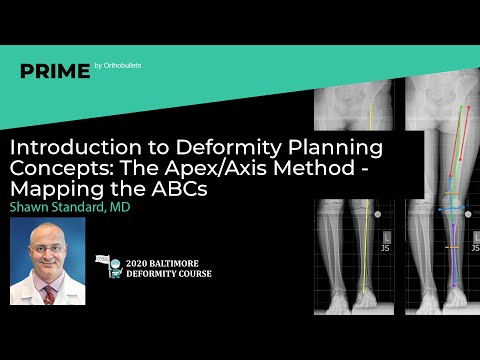 PRIME by Orthobullets

Introduction to Deformity Planning Concepts: The Apex/Axis Method - Mapping the ABCs

Shawn Standard, MD

2020 BALTIMORE DEFORMITY COURSE

L
JS

L
JS